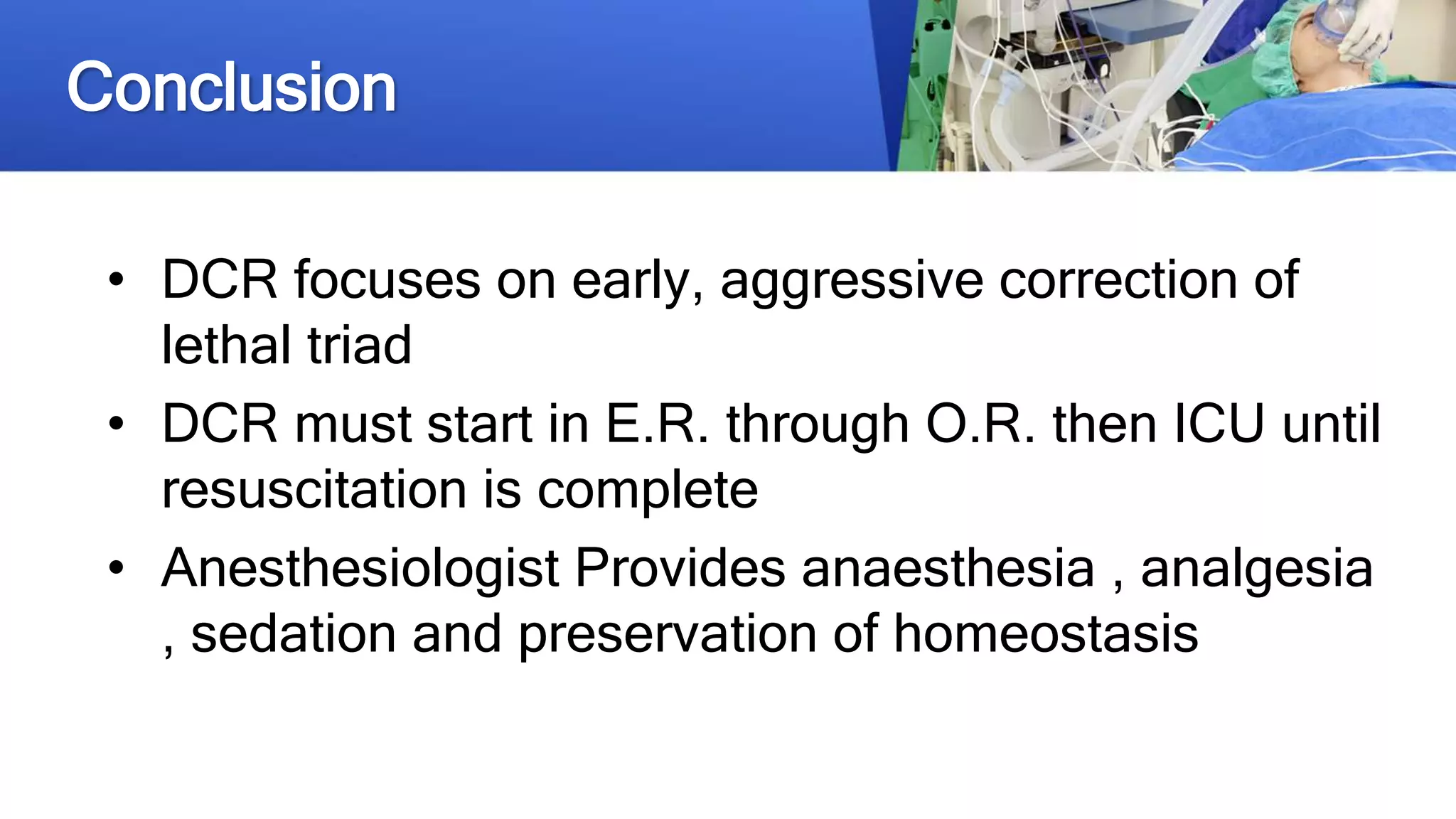 Conclusion

• DCR focuses on early, aggressive correction of lethal triad

• DCR must start in E.R. through O.R. then ICU until resuscitation is complete

• Anesthesiologist Provides anaesthesia , analgesia , sedation and preservation of homeostasis